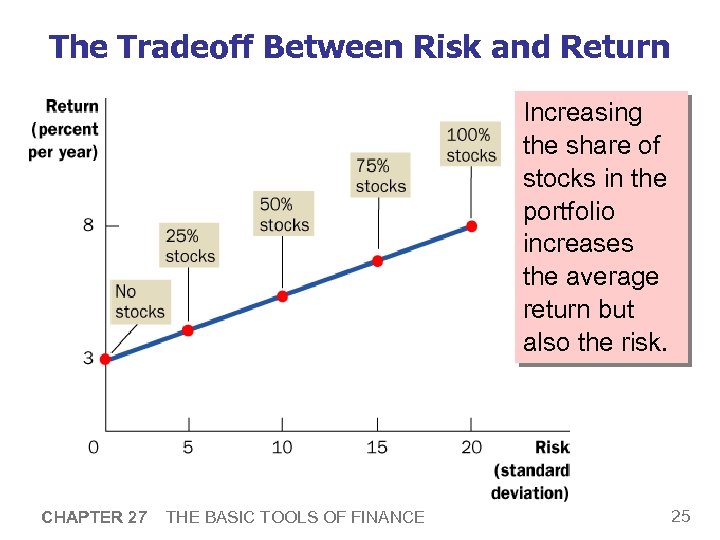 The Tradeoff Between Risk and Return

Return (percent per year)

8

3

No stocks

25% stocks

50% stocks

75% stocks

100% stocks

0 5 10 15 20

Risk (standard deviation)

Increasing the share of stocks in the portfolio increases the average return but also the risk.

CHAPTER 27 THE BASIC TOOLS OF FINANCE

25